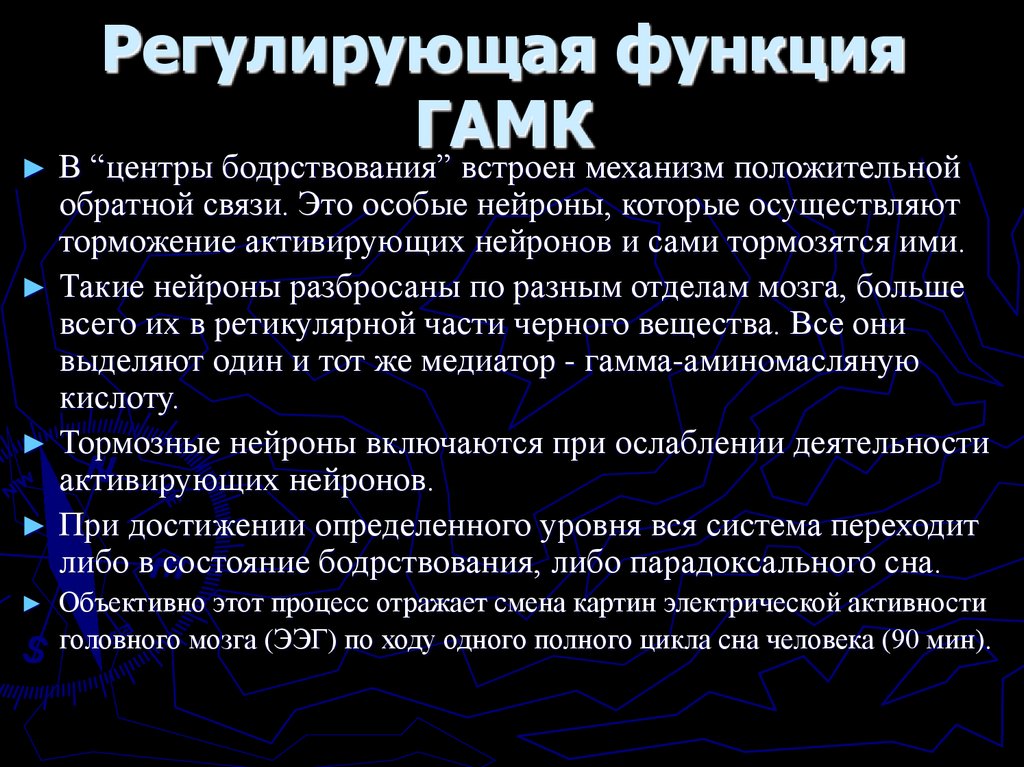 Регулирующая функция ГАМК

► В “центры бодрствования” встроен механизм положительной обратной связи. Это особые нейроны, которые осуществляют торможение активирующих нейронов и сами тормозятся ими.

► Такие нейроны разбросаны по разным отделам мозга, больше всего их в ретикулярной части черного вещества. Все они выделяют один и тот же медиатор - гамма-аминомасляную кислоту.

► Тормозные нейроны включаются при ослаблении деятельности активирующих нейронов.

► При достижении определенного уровня вся система переходит либо в состояние бодрствования, либо парадоксального сна.

► Объективно этот процесс отражает смена картин электрической активности головного мозга (ЭЭГ) по ходу одного полного цикла сна человека (90 мин).